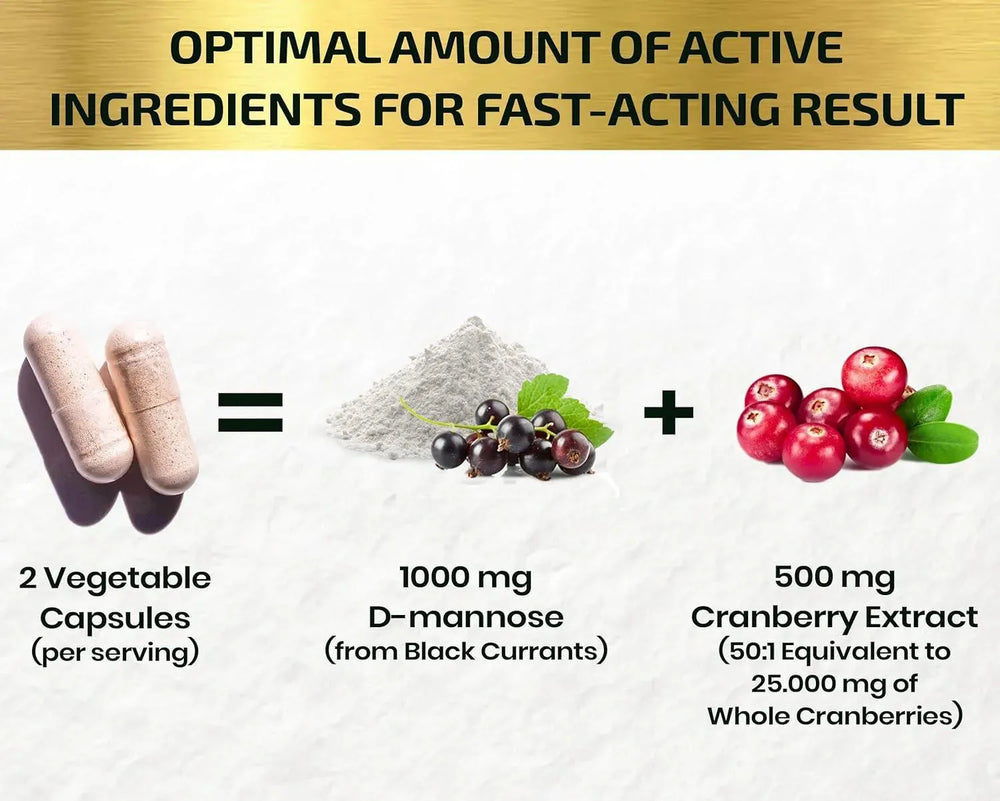 OPTIMAL AMOUNT OF ACTIVE INGREDIENTS FOR FAST-ACTING RESULT

=

+

2 Vegetable Capsules
(per serving)

1000 mg
D-mannose
(from Black Currants)

500 mg
Cranberry Extract
(50:1 Equivalent to 25.000 mg of Whole Cranberries)